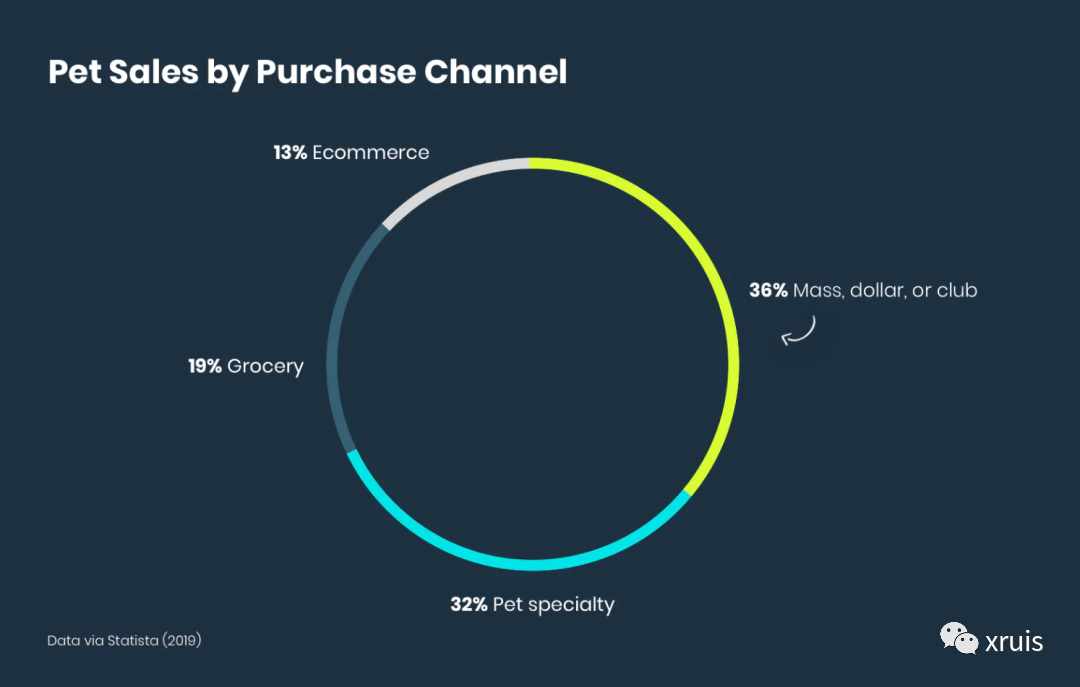 Pet Sales by Purchase Channel

13% Ecommerce

36% Mass, dollar, or club

19% Grocery

32% Pet specialty

Data via Statista (2019)

xruis